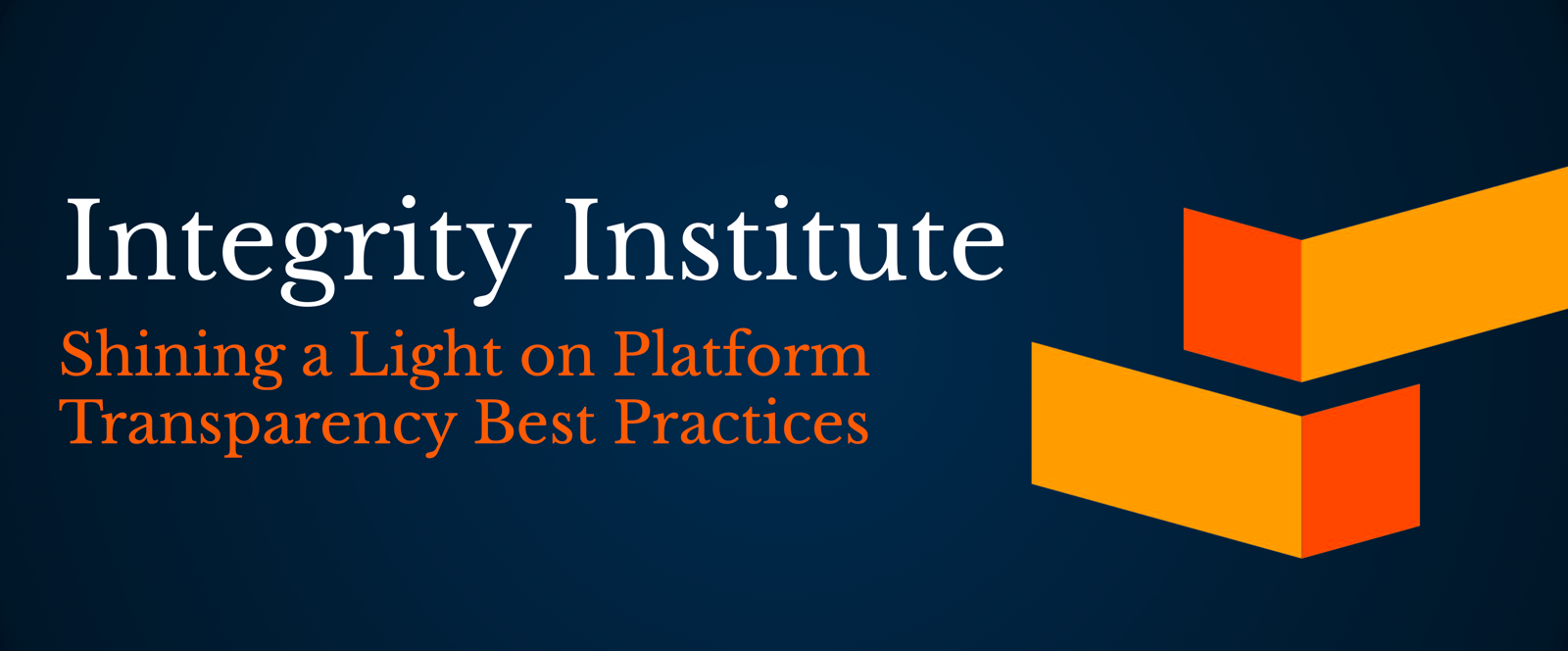 Integrity Institute

Shining a Light on Platform Transparency Best Practices